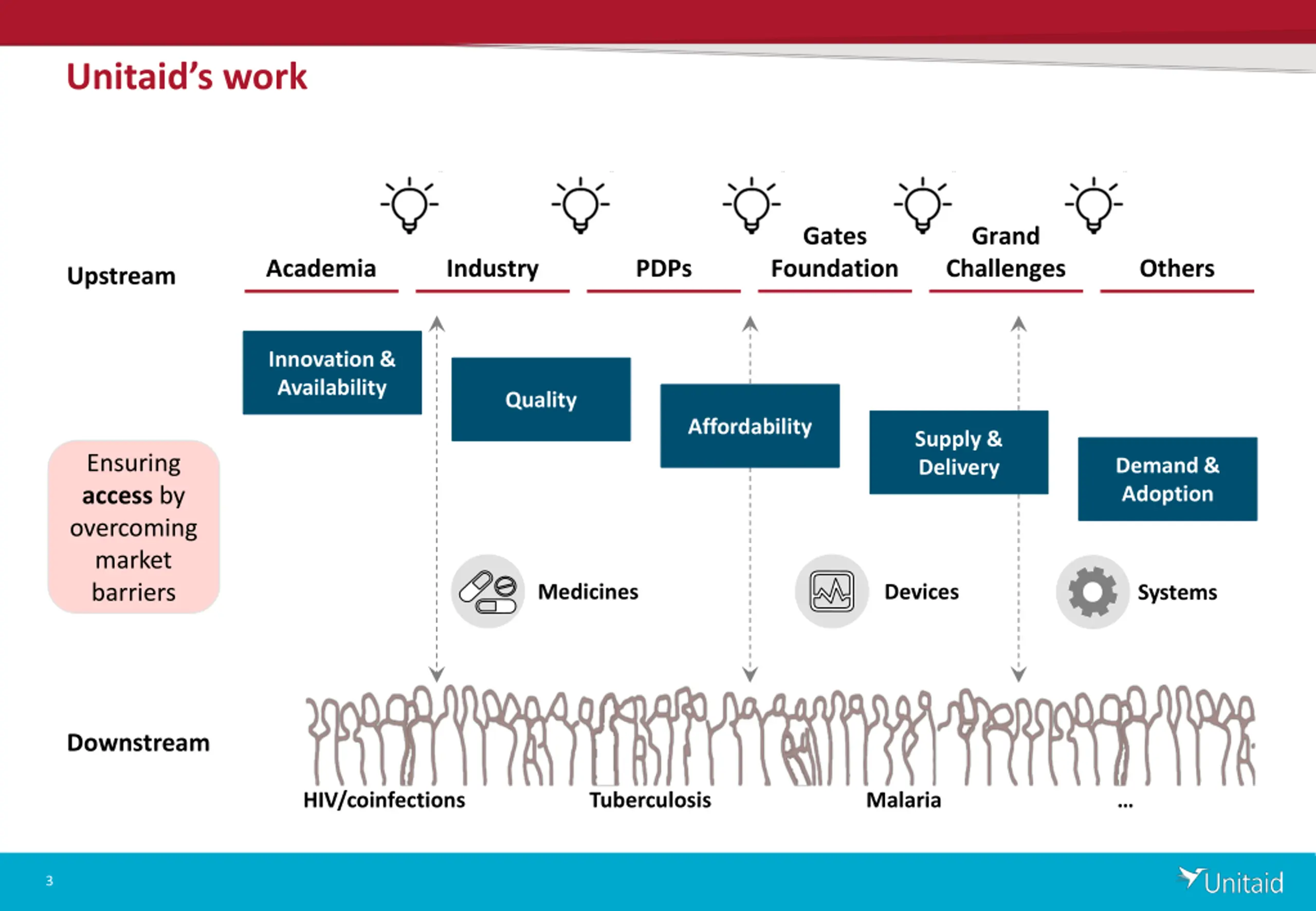 Unitaid's work

Upstream

Academia

Industry

PDPs

Gates Foundation

Grand Challenges

Others

Innovation & Availability

Quality

Affordability

Supply & Delivery

Demand & Adoption

Ensuring access by overcoming market barriers

Medicines

Devices

Systems

Downstream

HIV/coinfections

Tuberculosis

Malaria

...

3

Unitaid